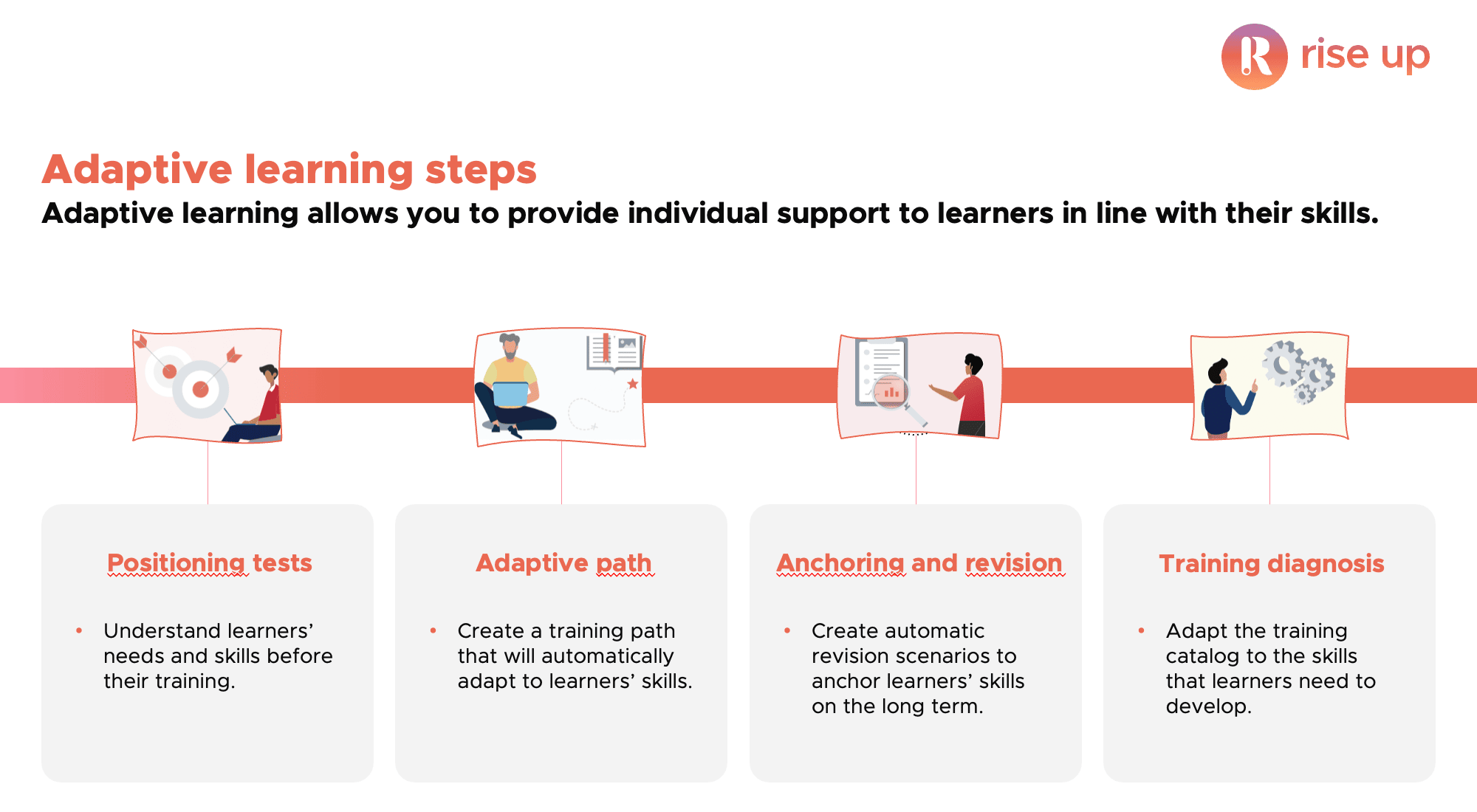 rise up

Adaptive learning steps

Adaptive learning allows you to provide individual support to learners in line with their skills.

Positioning tests

• Understand learners' needs and skills before their training.

Adaptive path

• Create a training path that will automatically adapt to learners' skills.

Anchoring and revision

• Create automatic revision scenarios to anchor learners' skills on the long term.

Training diagnosis

• Adapt the training catalog to the skills that learners need to develop.